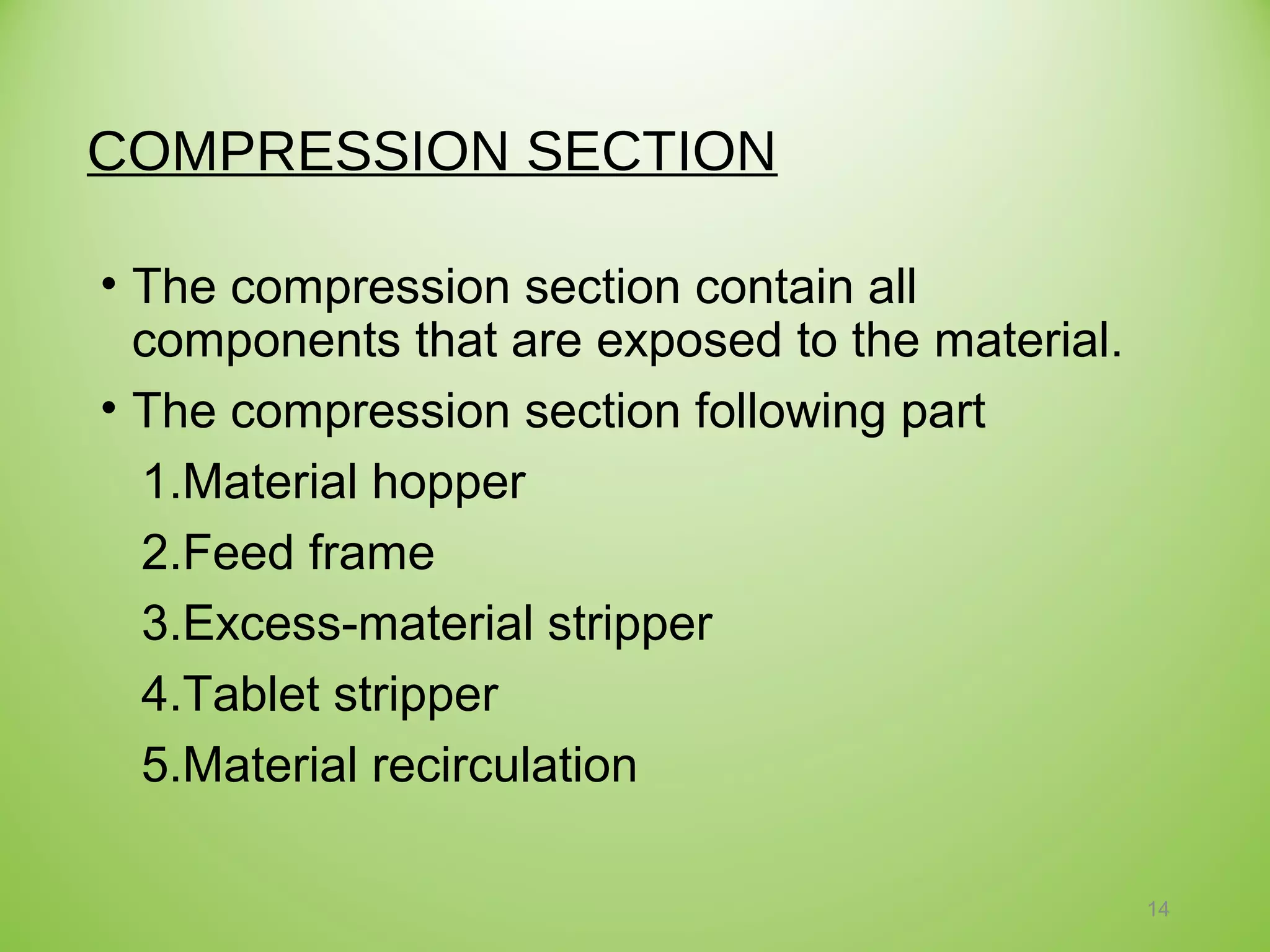 COMPRESSION SECTION

• The compression section contain all components that are exposed to the material.

• The compression section following part

1.Material hopper

2.Feed frame

3.Excess-material stripper

4.Tablet stripper

5.Material recirculation

14